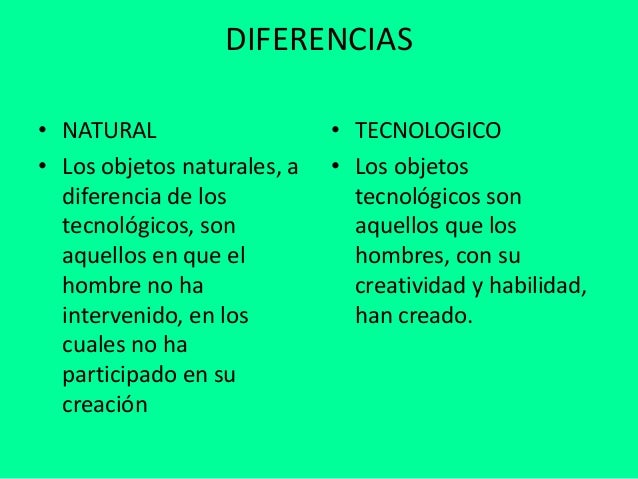 DIFERENCIAS

• NATURAL
• Los objetos naturales, a diferencia de los tecnológicos, son aquellos en que el hombre no ha intervenido, en los cuales no ha participado en su creación

• TECNOLOGICO
• Los objetos tecnológicos son aquellos que los hombres, con su creatividad y habilidad, han creado.